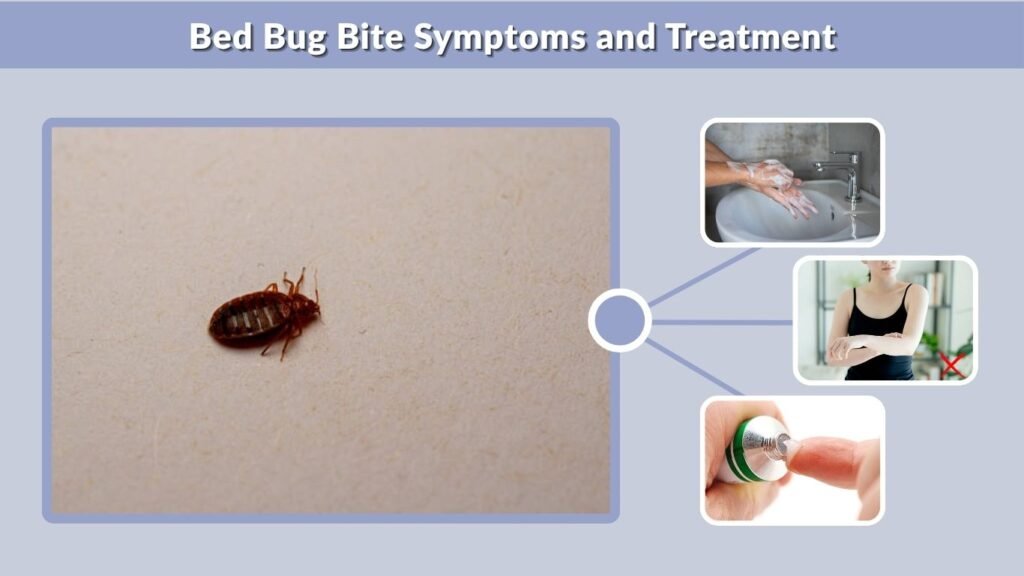 Bed Bug Bite Symptoms and Treatment